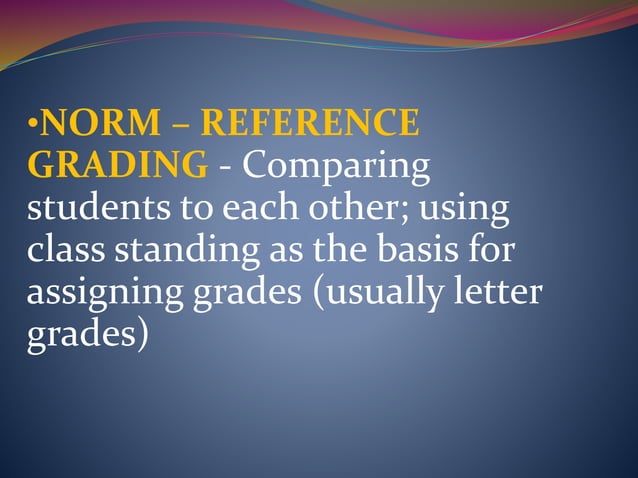 •NORM – REFERENCE GRADING - Comparing students to each other; using class standing as the basis for assigning grades (usually letter grades)